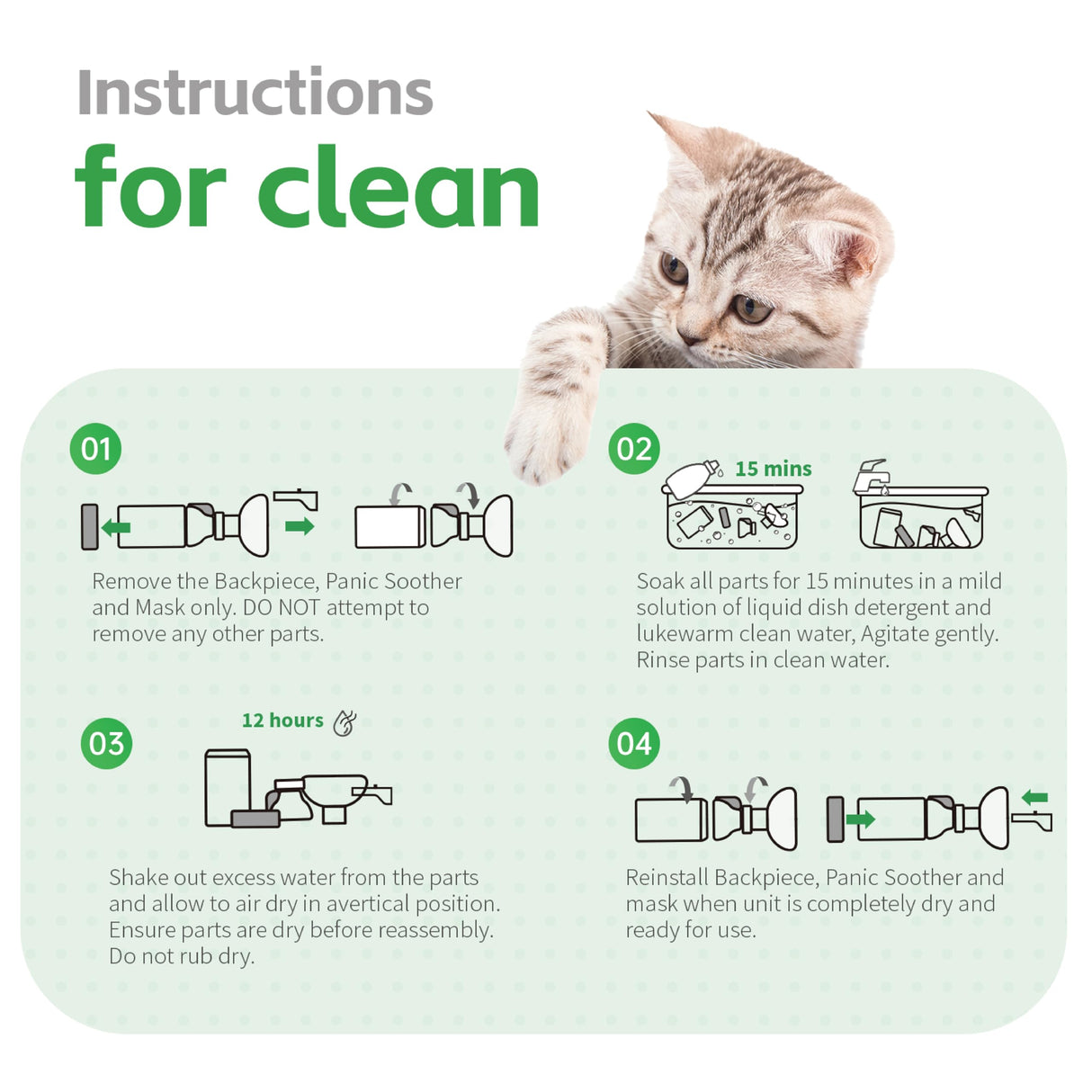 Instructions
for clean

01

Remove the Backpiece, Panic Soother and Mask only. DO NOT attempt to remove any other parts.

02

15 mins

Soak all parts for 15 minutes in a mild solution of liquid dish detergent and lukewarm clean water, Agitate gently. Rinse parts in clean water.

03

12 hours

Shake out excess water from the parts and allow to air dry in avertical position. Ensure parts are dry before reassembly. Do not rub dry.

04

Reinstall Backpiece, Panic Soother and mask when unit is completely dry and ready for use.